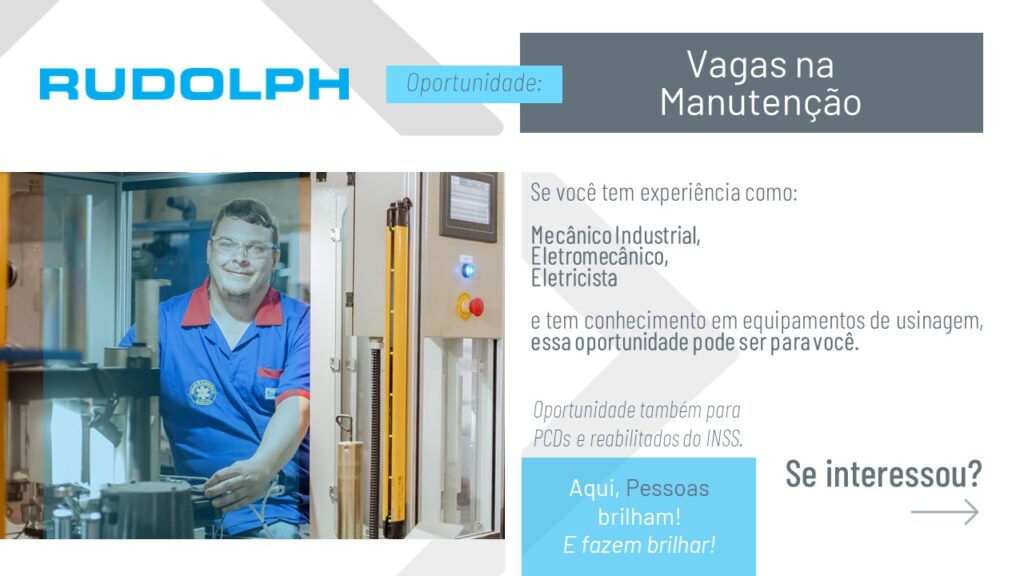 RUDOLPH

Oportunidade:

Vagas na Manutenção

Se você tem experiência como:

Mecânico Industrial,
Eletromecânico,
Eletricista

e tem conhecimento em equipamentos de usinagem, essa oportunidade pode ser para você.

Oportunidade também para PCDs e reabilitados do INSS.

Aqui, Pessoas brilham!
E fazem brilhar!

Se interessou?